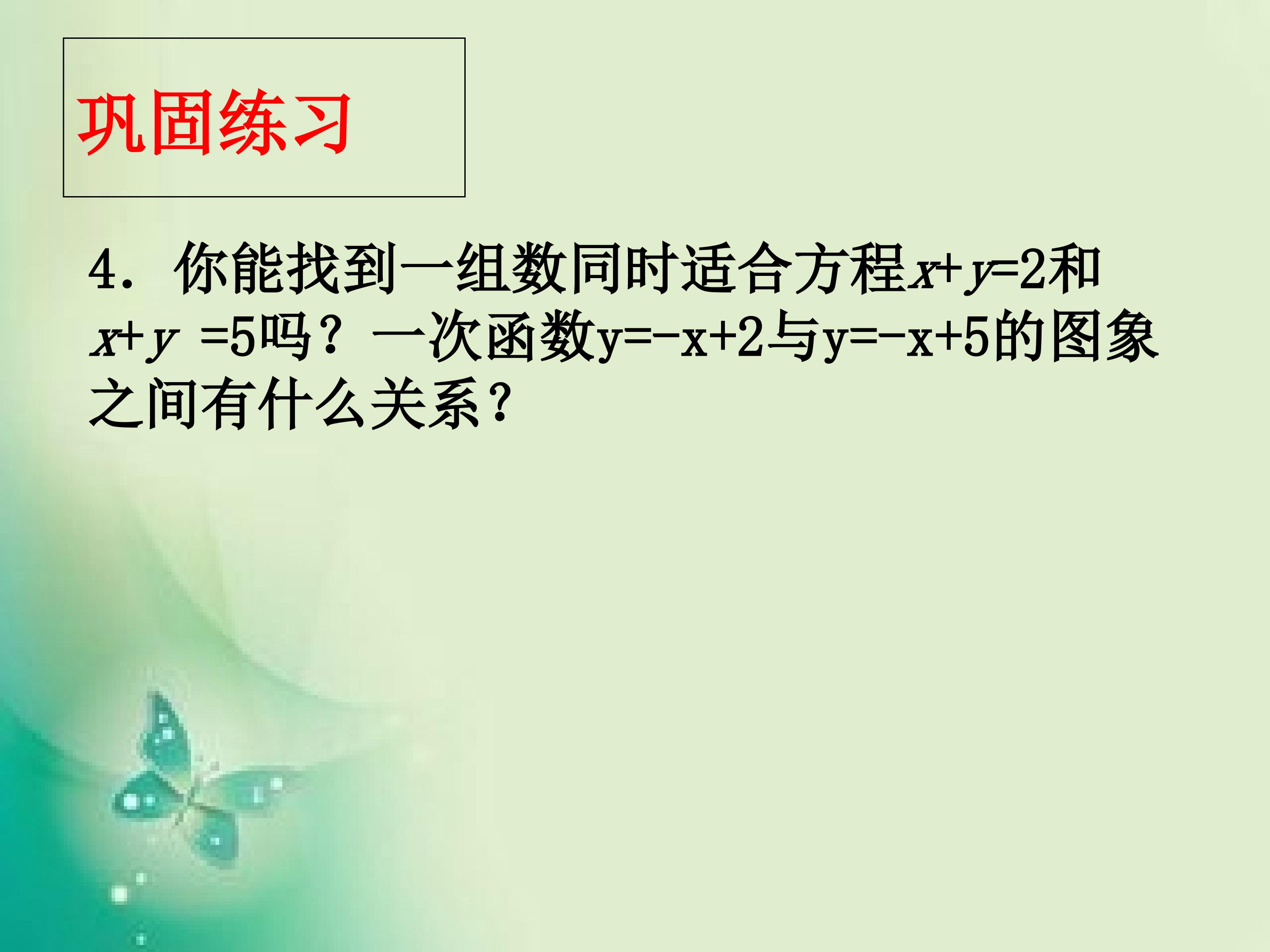 巩固练习

4．你能找到一组数同时适合方程$x+y=2$和$x+y=5$吗？一次函数$y=-x+2$与$y=-x+5$的图象之间有什么关系？